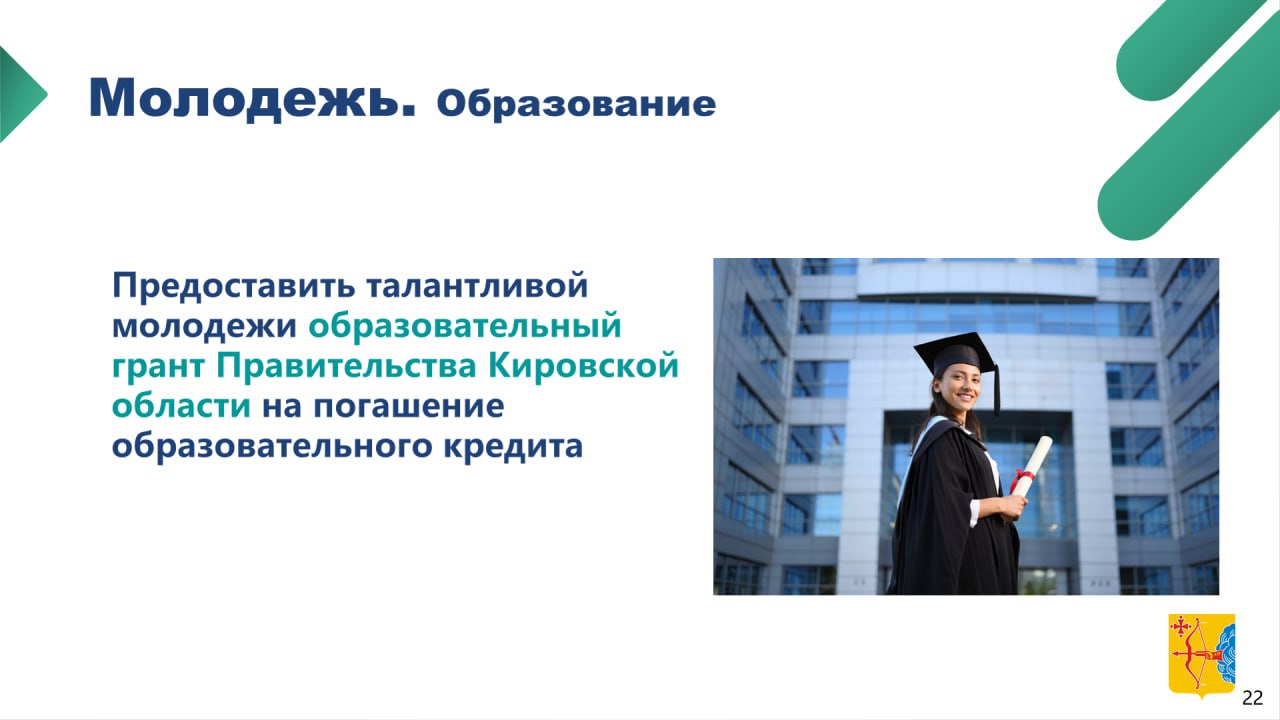 Молодежь. Образование

Предоставить талантливой молодежи образовательный грант Правительства Кировской области на погашение образовательного кредита

22